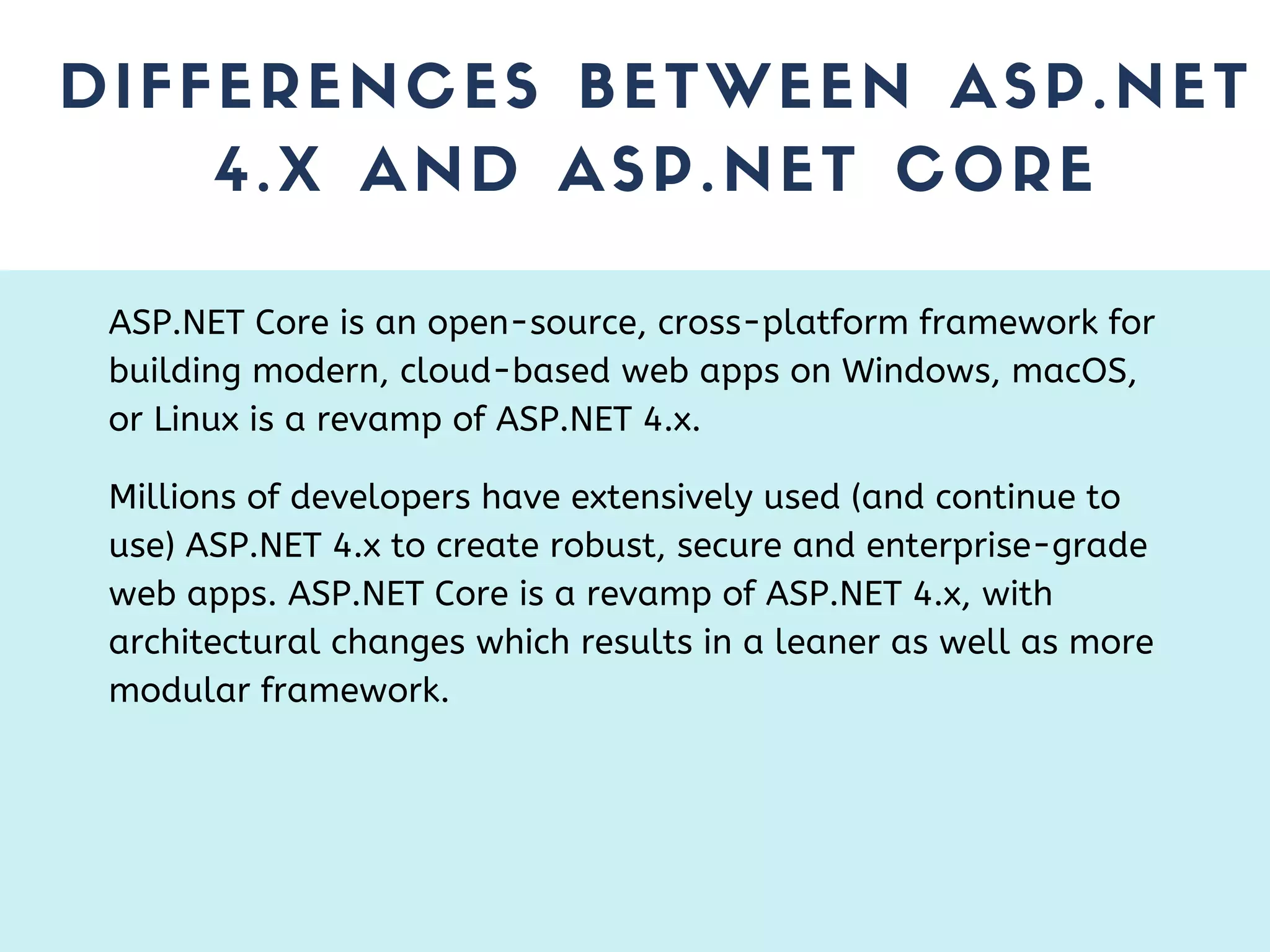 DIFFERENCES BETWEEN ASP.NET 4.X AND ASP.NET CORE

ASP.NET Core is an open-source, cross-platform framework for building modern, cloud-based web apps on Windows, macOS, or Linux is a revamp of ASP.NET 4.x.

Millions of developers have extensively used (and continue to use) ASP.NET 4.x to create robust, secure and enterprise-grade web apps. ASP.NET Core is a revamp of ASP.NET 4.x, with architectural changes which results in a leaner as well as more modular framework.